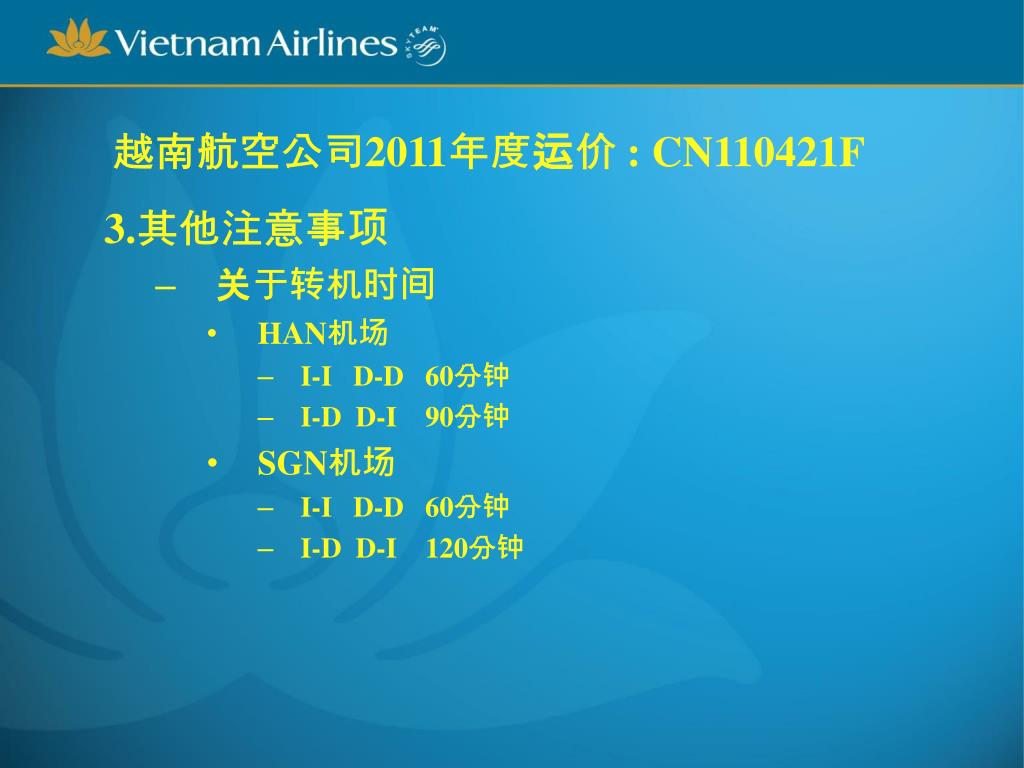 Vietnam Airlines SKYTEAM

越南航空公司2011年度运价 : CN110421F

3.其他注意事项

– 关于转机时间

• HAN机场

– I-I D-D 60分钟

– I-D D-I 90分钟

• SGN机场

– I-I D-D 60分钟

– I-D D-I 120分钟